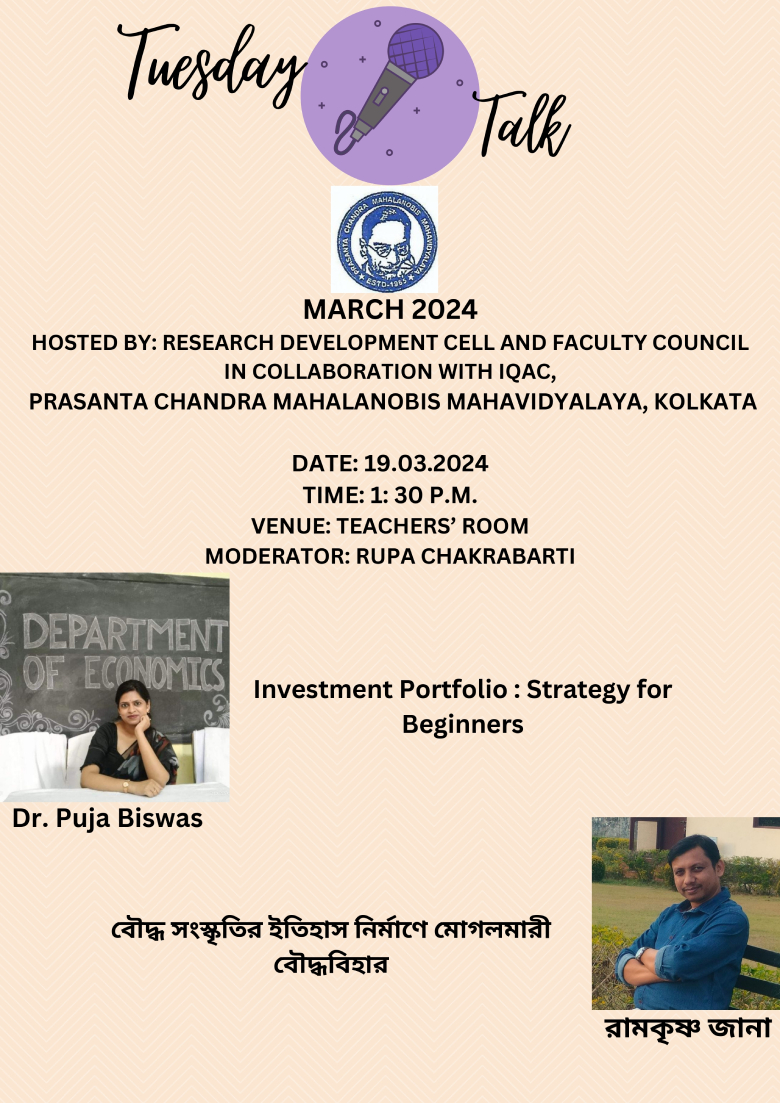 Tuesday Talk

PRASANTA CHANDRA MAHALANOBIS MAHAVIDYALAYA
ESTD-1965

MARCH 2024
HOSTED BY: RESEARCH DEVELOPMENT CELL AND FACULTY COUNCIL IN COLLABORATION WITH IQAC, PRASANTA CHANDRA MAHALANOBIS MAHAVIDYALAYA, KOLKATA

DATE: 19.03.2024
TIME: 1: 30 P.M.
VENUE: TEACHERS' ROOM
MODERATOR: RUPA CHAKRABARTI

DEPARTMENT OF ECONOMICS

Investment Portfolio : Strategy for Beginners

Dr. Puja Biswas

বৌদ্ধ সংস্কৃতির ইতিহাস নির্মাণে মোগলমারী বৌদ্ধবিহার

রামকৃষ্ণ জানা